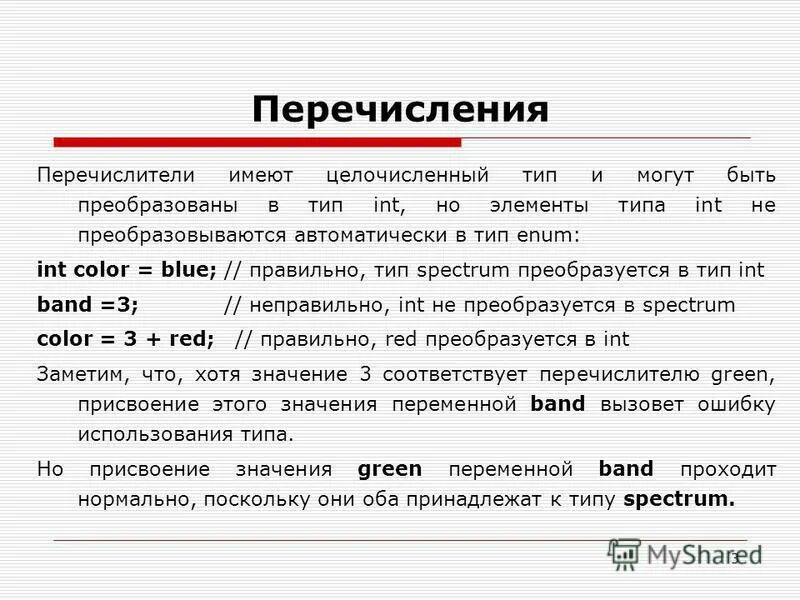 Перечисления

Перечислители имеют целочисленный тип и могут быть преобразованы в тип int, но элементы типа int не преобразовываются автоматически в тип enum:

int color = blue; // правильно, тип spectrum преобразуется в тип int

band =3; // неправильно, int не преобразуется в spectrum

color = 3 + red; // правильно, red преобразуется в int

Заметим, что, хотя значение 3 соответствует перечислителю green, присвоение этого значения переменной band вызовет ошибку использования типа.

Но присвоение значения green переменной band проходит нормально, поскольку они оба принадлежат к типу spectrum.

MyShared

3